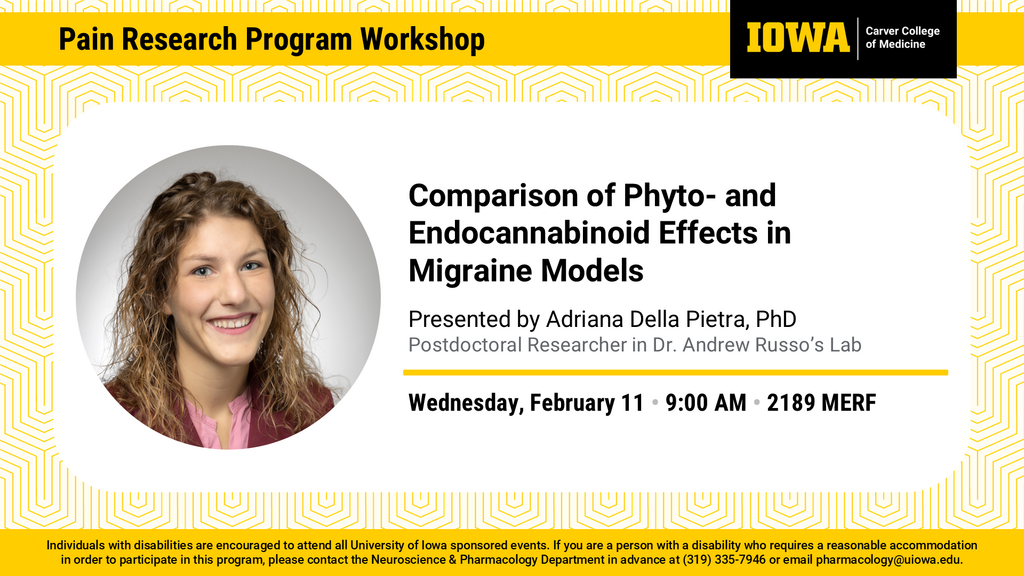 Pain Research Program Workshop

IOWA Carver College of Medicine

Comparison of Phyto- and Endocannabinoid Effects in Migraine Models

Presented by Adriana Della Pietra, PhD
Postdoctoral Researcher in Dr. Andrew Russo's Lab

Wednesday, February 11 • 9:00 AM • 2189 MERF

Individuals with disabilities are encouraged to attend all University of Iowa sponsored events. If you are a person with a disability who requires a reasonable accommodation in order to participate in this program, please contact the Neuroscience & Pharmacology Department in advance at (319) 335-7946 or email pharmacology@uiowa.edu.